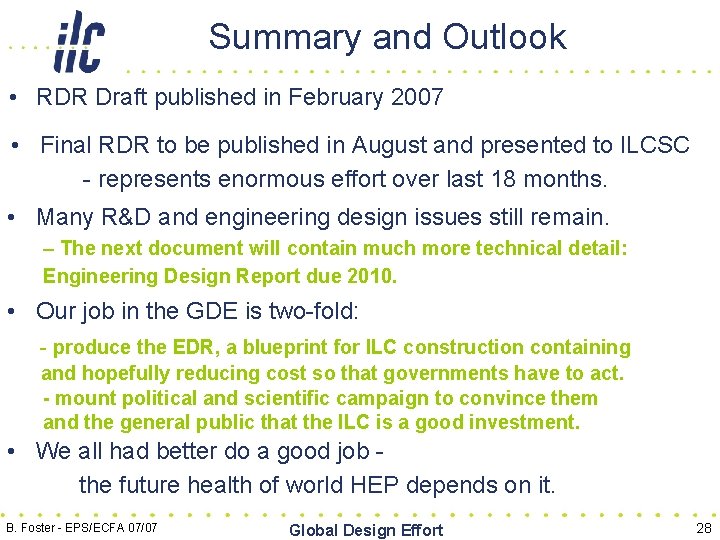 ilc

Summary and Outlook

• RDR Draft published in February 2007

• Final RDR to be published in August and presented to ILCSC
- represents enormous effort over last 18 months.

• Many R&D and engineering design issues still remain.
– The next document will contain much more technical detail: Engineering Design Report due 2010.

• Our job in the GDE is two-fold:
- produce the EDR, a blueprint for ILC construction containing and hopefully reducing cost so that governments have to act.
- mount political and scientific campaign to convince them and the general public that the ILC is a good investment.

• We all had better do a good job -
the future health of world HEP depends on it.

B. Foster - EPS/ECFA 07/07

Global Design Effort

28